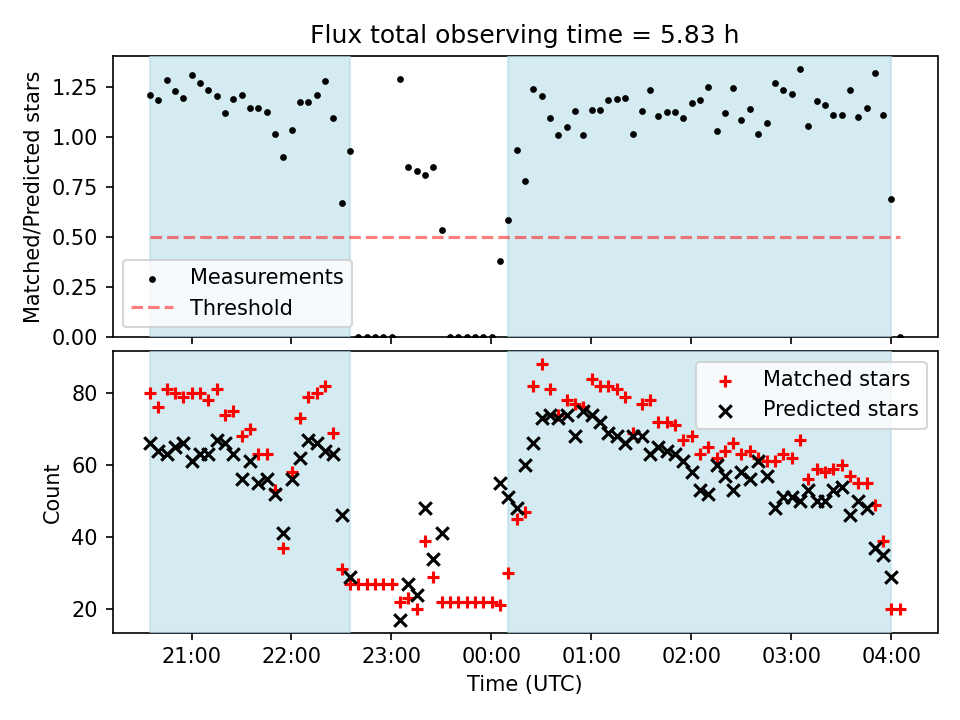 Flux total observing time = 5.83 h

Matched/Predicted stars

1.25
1.00
0.75
0.50
0.25
0.00

Measurements
Threshold

Count

80
60
40
20

Matched stars
Predicted stars

21:00
22:00
23:00
00:00
01:00
02:00
03:00
04:00

Time (UTC)